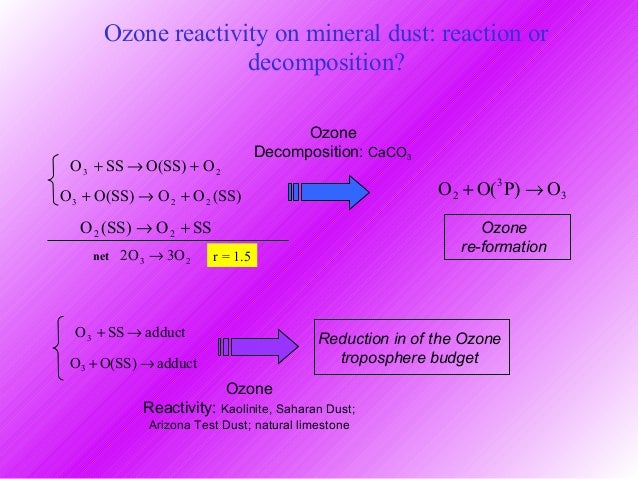 Ozone reactivity on mineral dust: reaction or decomposition?

Ozone Decomposition: $CaCO_3$

$O_3 + SS \rightarrow O(SS) + O_2$

$O_3 + O(SS) \rightarrow O_2 + O_2(SS)$

$O_2(SS) \rightarrow O_2 + SS$

net $2O_3 \rightarrow 3O_2$ r = 1.5

$O_2 + O(^3P) \rightarrow O_3$

Ozone re-formation

$O_3 + SS \rightarrow$ adduct

$O_3 + O(SS) \rightarrow$ adduct

Reduction in of the Ozone troposphere budget

Ozone Reactivity: Kaolinite, Saharan Dust; Arizona Test Dust; natural limestone